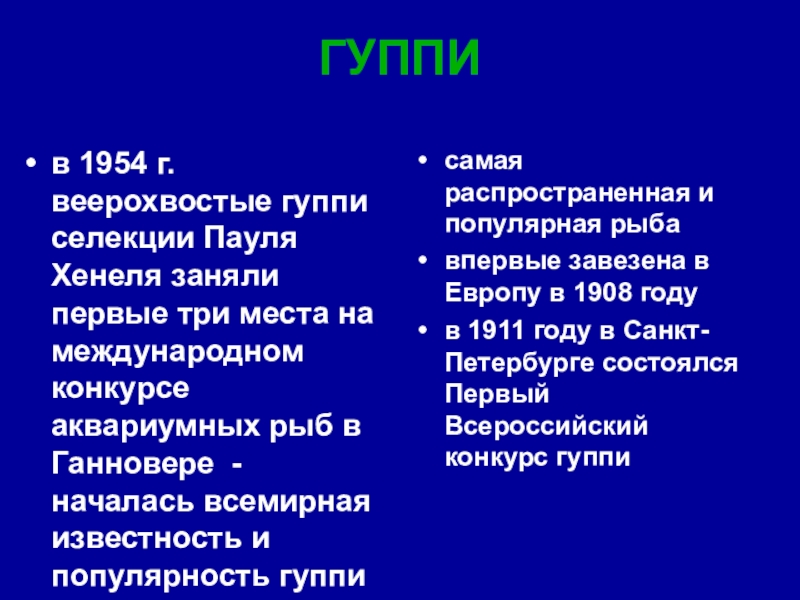 ГУППИ

• в 1954 г. веерохвостые гуппи селекции Пауля Хенеля заняли первые три места на международном конкурсе аквариумных рыб в Ганновере - началась всемирная известность и популярность гуппи

• самая распространенная и популярная рыба
• впервые завезена в Европу в 1908 году
• в 1911 году в Санкт-Петербурге состоялся Первый Всероссийский конкурс гуппи